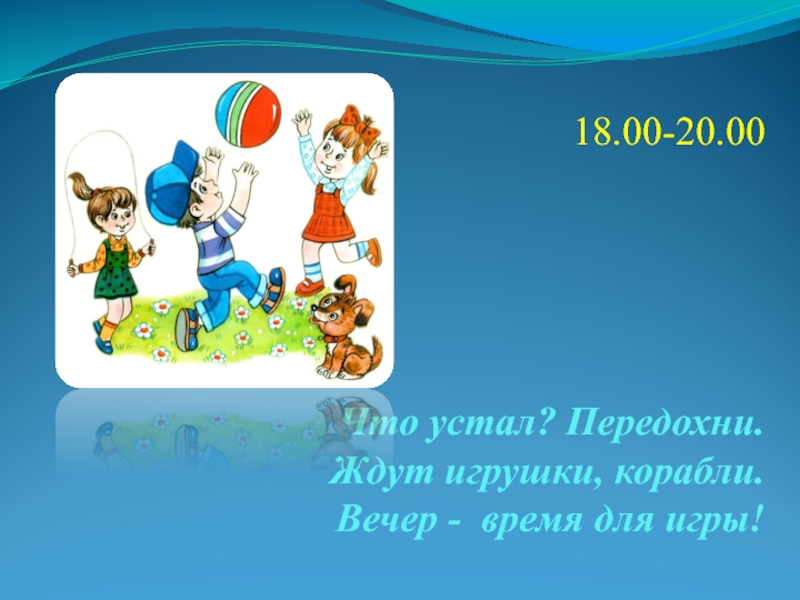 18.00-20.00

Что устал? Передохни.
Ждут игрушки, корабли.
Вечер - время для игры!